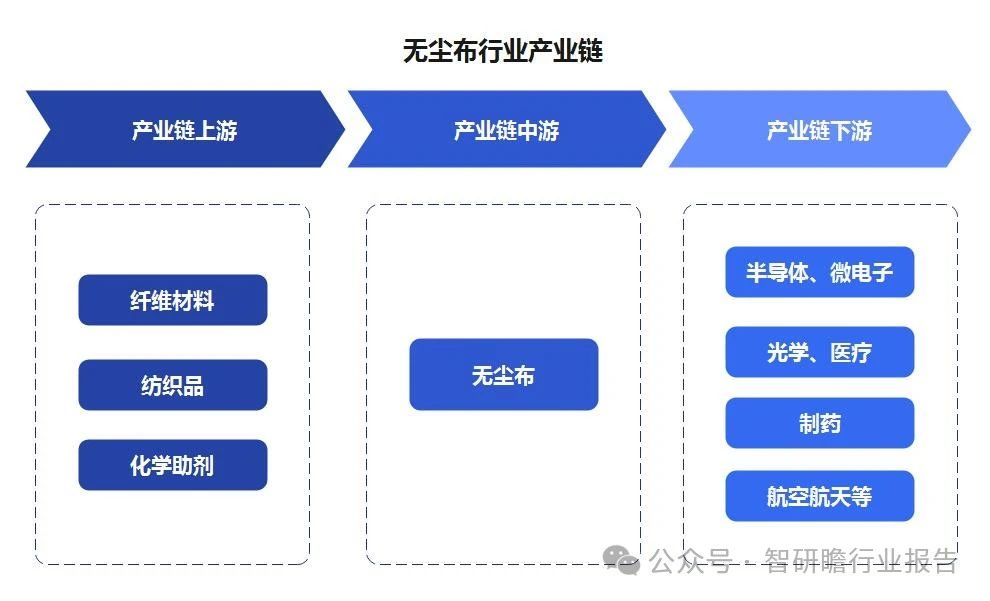 无尘布行业产业链

产业链上游

产业链中游

产业链下游

纤维材料

纺织品

化学助剂

无尘布

半导体、微电子

光学、医疗

制药

航空航天等

公众号 · 智研瞻行业报告